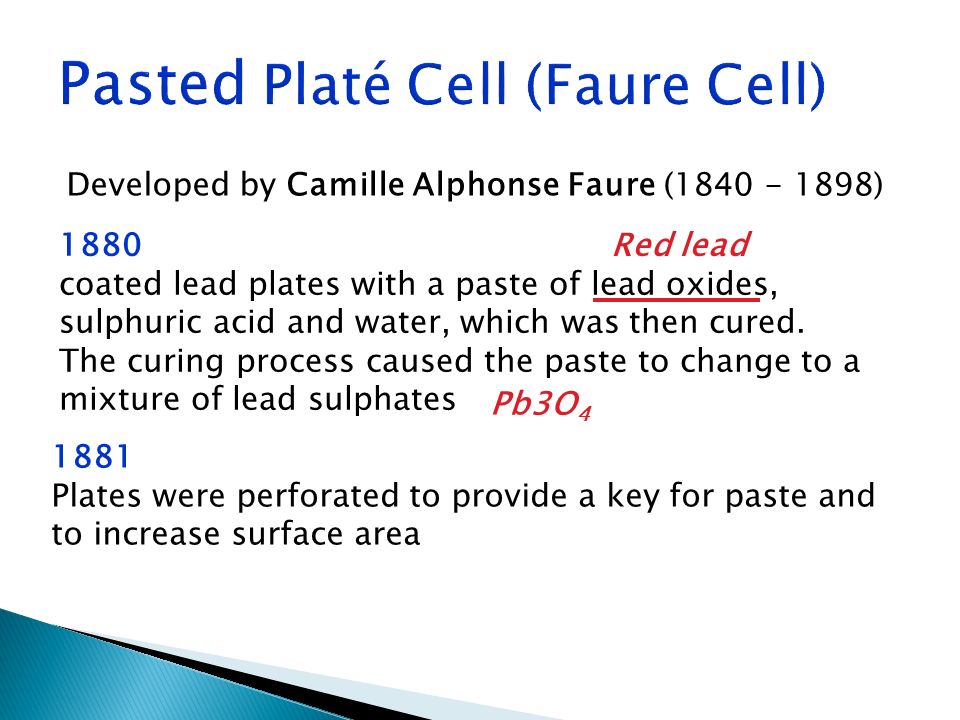 Pasted Platé Cell (Faure Cell)

Developed by Camille Alphonse Faure (1840 - 1898)

1880

Red lead

coated lead plates with a paste of lead oxides, sulphuric acid and water, which was then cured. The curing process caused the paste to change to a mixture of lead sulphates

$Pb3O_4$

1881

Plates were perforated to provide a key for paste and to increase surface area